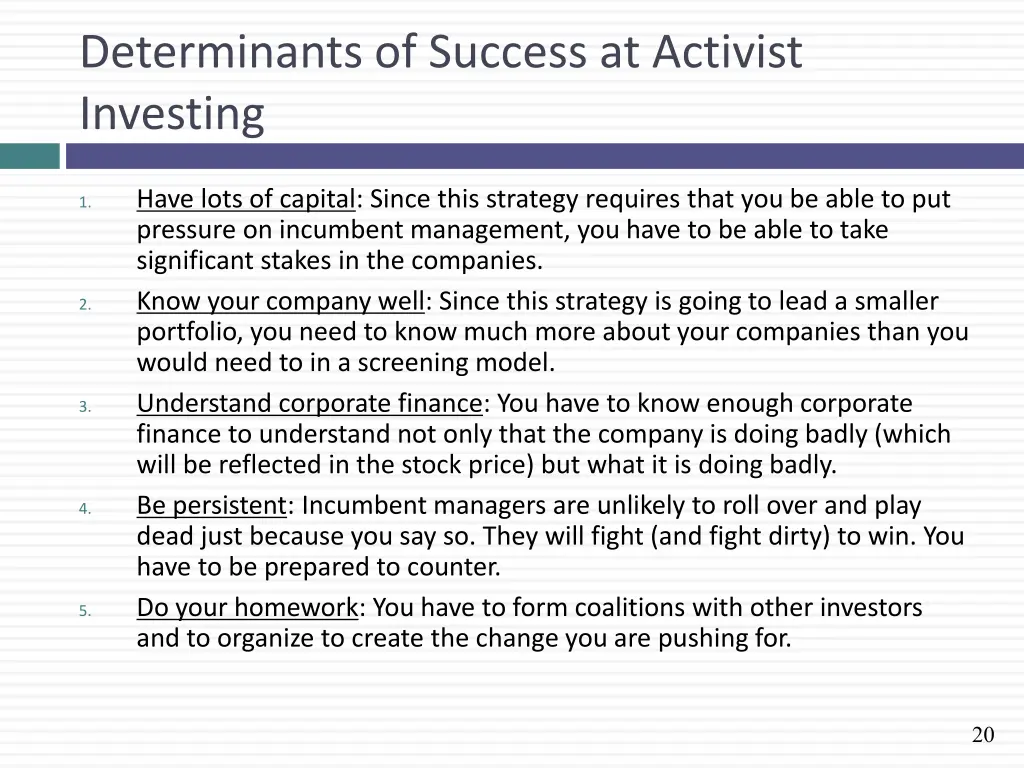 Determinants of Success at Activist Investing

1. Have lots of capital: Since this strategy requires that you be able to put pressure on incumbent management, you have to be able to take significant stakes in the companies.
2. Know your company well: Since this strategy is going to lead a smaller portfolio, you need to know much more about your companies than you would need to in a screening model.
3. Understand corporate finance: You have to know enough corporate finance to understand not only that the company is doing badly (which will be reflected in the stock price) but what it is doing badly.
4. Be persistent: Incumbent managers are unlikely to roll over and play dead just because you say so. They will fight (and fight dirty) to win. You have to be prepared to counter.
5. Do your homework: You have to form coalitions with other investors and to organize to create the change you are pushing for.

20